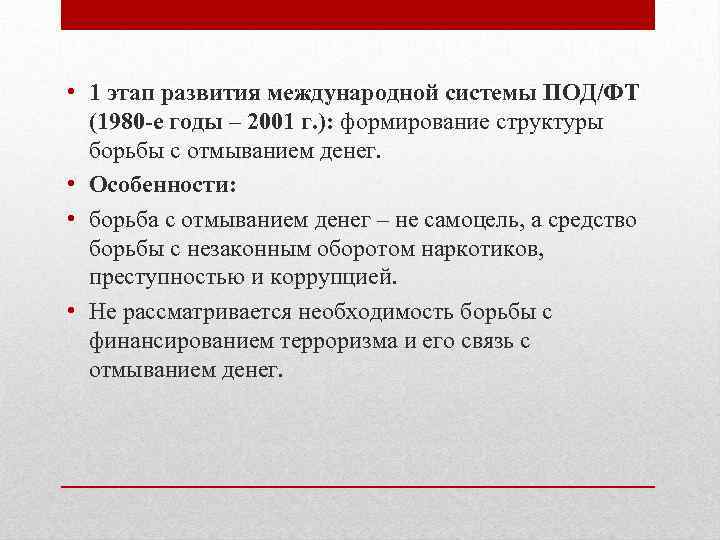 • 1 этап развития международной системы ПОД/ФТ (1980-е годы – 2001 г.): формирование структуры борьбы с отмыванием денег.

• Особенности:

• борьба с отмыванием денег – не самоцель, а средство борьбы с незаконным оборотом наркотиков, преступностью и коррупцией.

• Не рассматривается необходимость борьбы с финансированием терроризма и его связь с отмыванием денег.